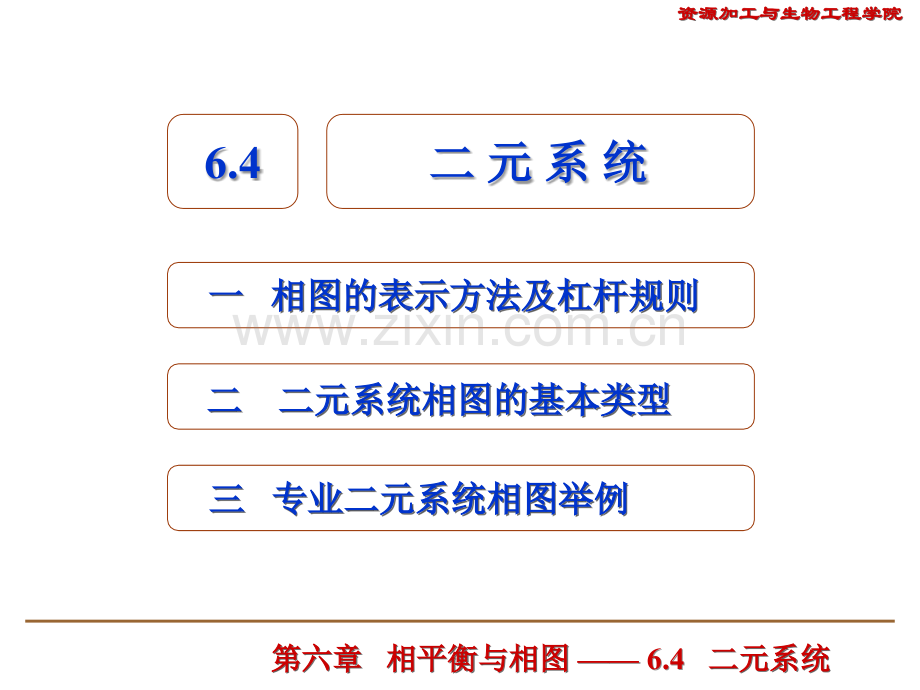 资源加工与生物工程学院

6.4

二 元 系 统

一 相图的表示方法及杠杆规则

www.zixin.com.cn

二 二元系统相图的基本类型

三 专业二元系统相图举例

第六章 相平衡与相图 —— 6.4 二元系统